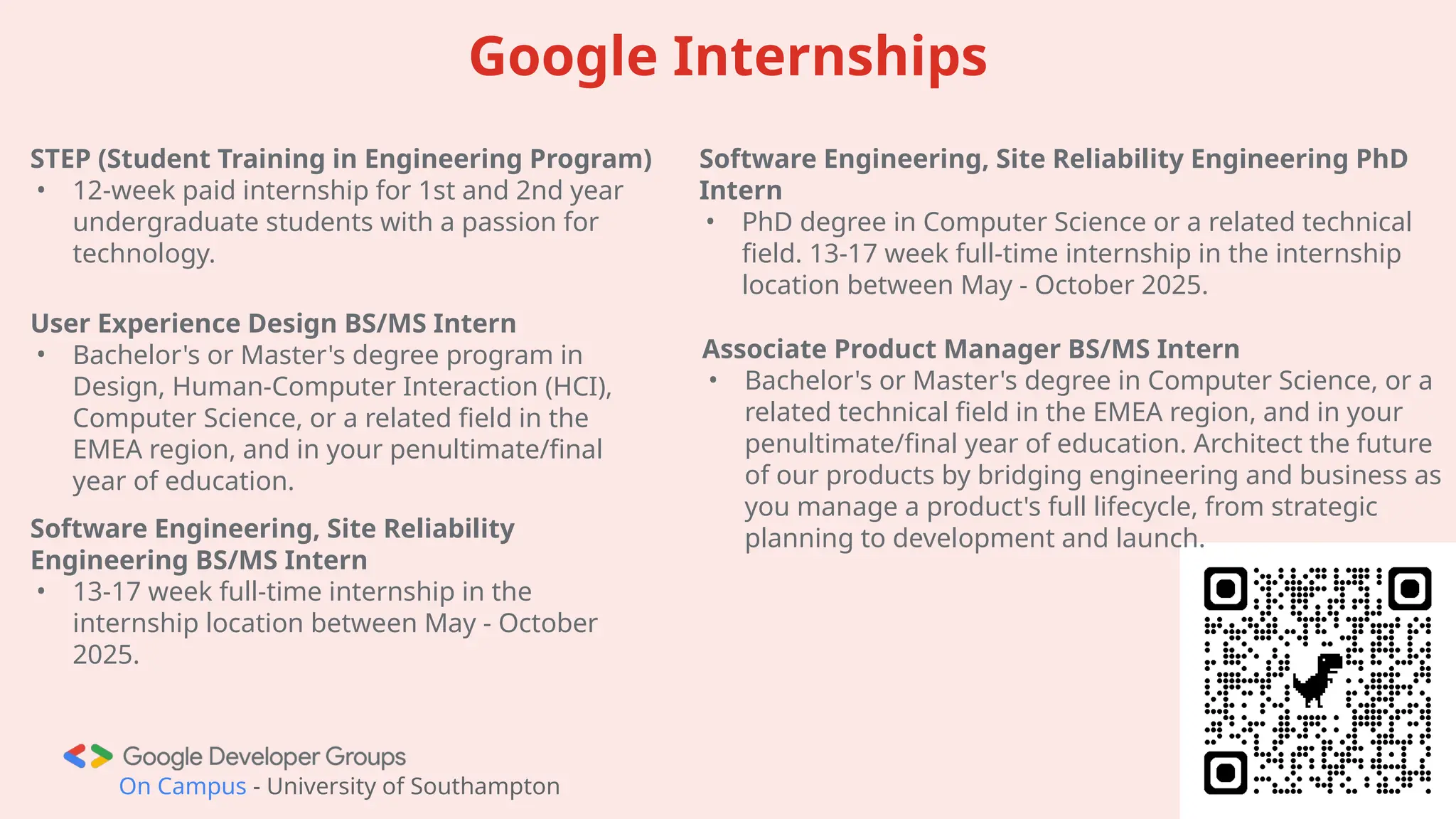 Google Internships

STEP (Student Training in Engineering Program)
• 12-week paid internship for 1st and 2nd year undergraduate students with a passion for technology.

User Experience Design BS/MS Intern
• Bachelor's or Master's degree program in Design, Human-Computer Interaction (HCI), Computer Science, or a related field in the EMEA region, and in your penultimate/final year of education.

Software Engineering, Site Reliability Engineering BS/MS Intern
• 13-17 week full-time internship in the internship location between May - October 2025.

Software Engineering, Site Reliability Engineering PhD Intern
• PhD degree in Computer Science or a related technical field. 13-17 week full-time internship in the internship location between May - October 2025.

Associate Product Manager BS/MS Intern
• Bachelor's or Master's degree in Computer Science, or a related technical field in the EMEA region, and in your penultimate/final year of education. Architect the future of our products by bridging engineering and business as you manage a product's full lifecycle, from strategic planning to development and launch.

Google Developer Groups
On Campus - University of Southampton